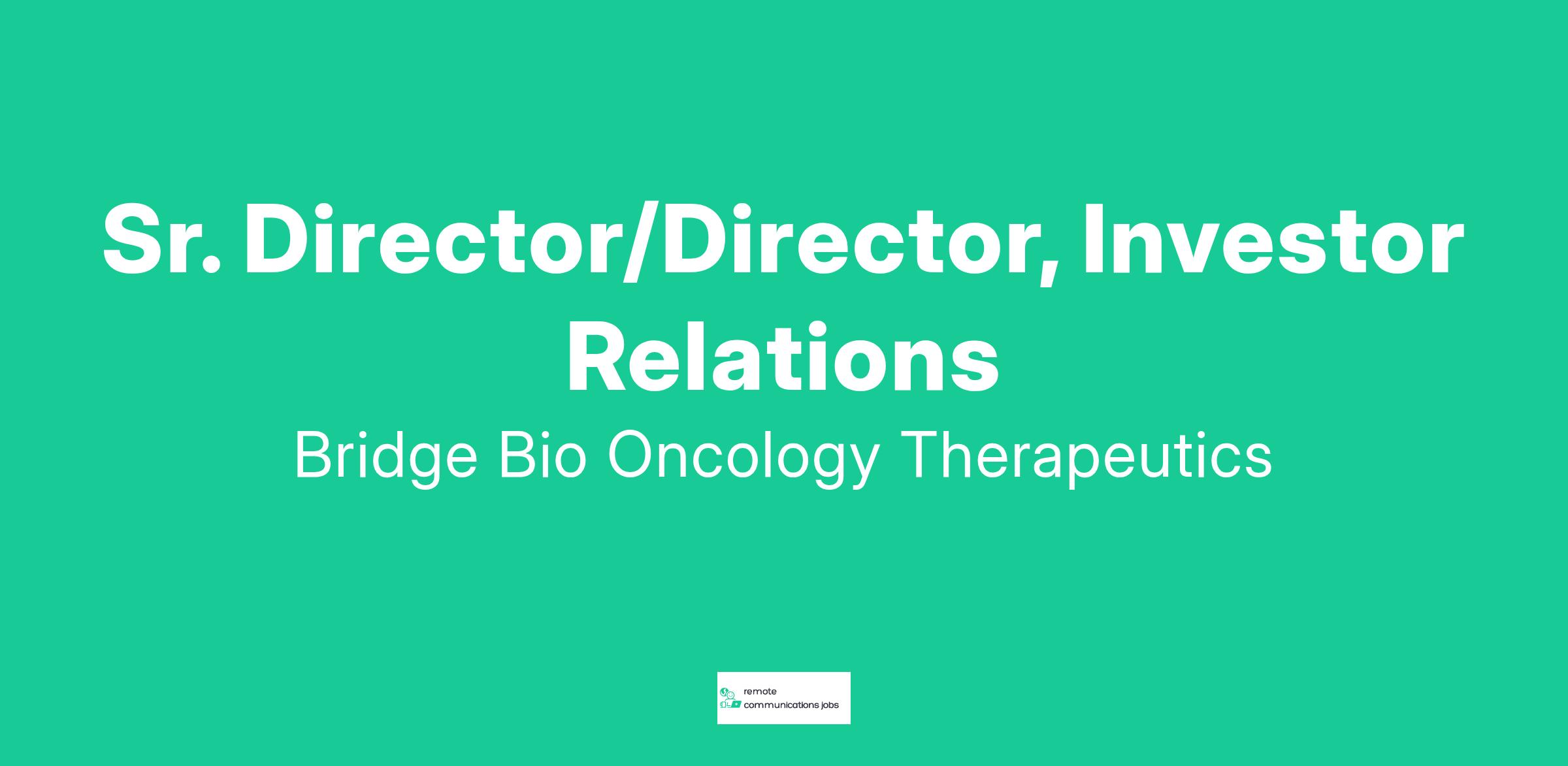 Sr. Director/Director, Investor Relations

Bridge Bio Oncology Therapeutics

remote
communications jobs